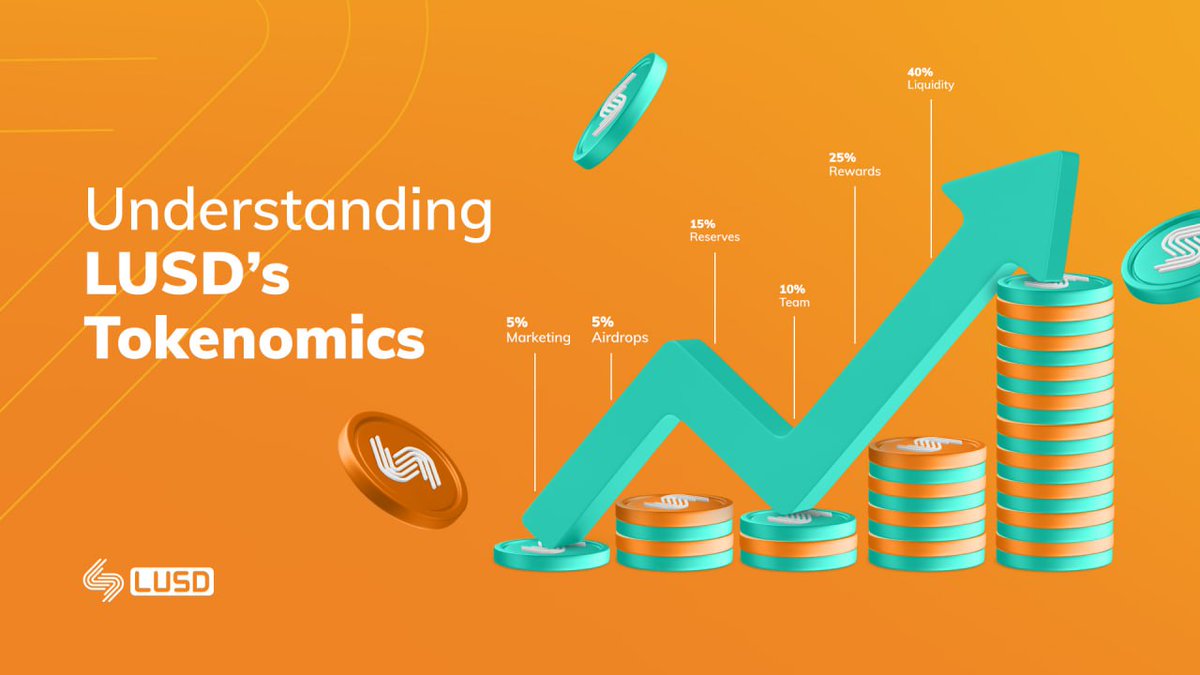 Understanding LUSD's Tokenomics

5%
Marketing

5%
Airdrops

15%
Reserves

10%
Team

25%
Rewards

40%
Liquidity

LUSD